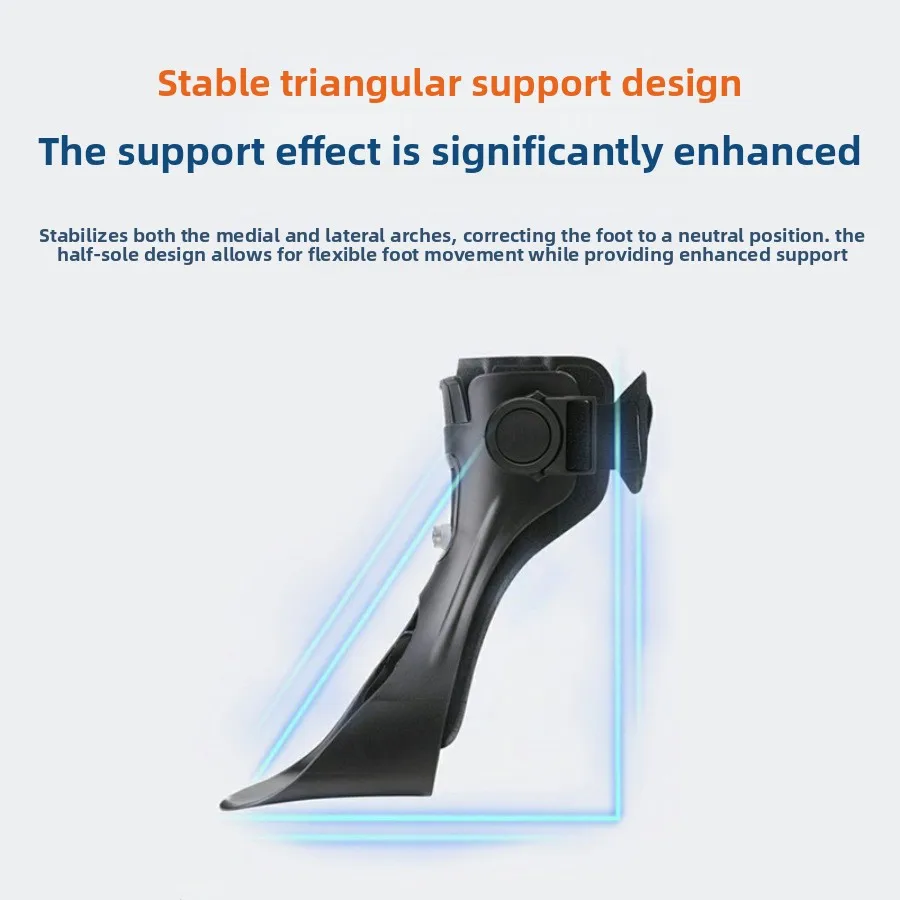 Stable triangular support design

The support effect is significantly enhanced

Stabilizes both the medial and lateral arches, correcting the foot to a neutral position. the half-sole design allows for flexible foot movement while providing enhanced support